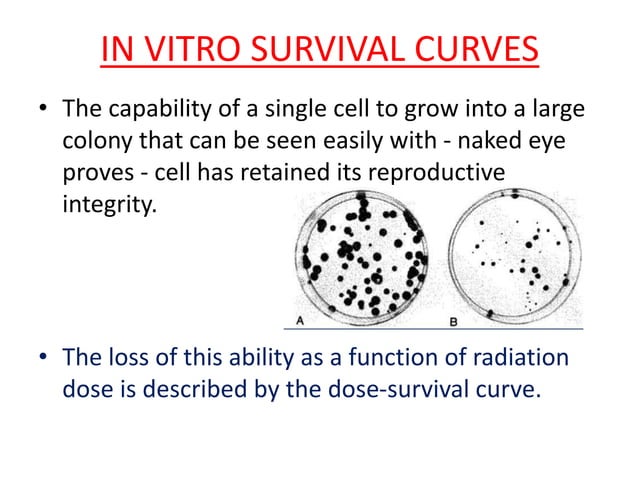 IN VITRO SURVIVAL CURVES

• The capability of a single cell to grow into a large colony that can be seen easily with - naked eye proves - cell has retained its reproductive integrity.

A

B

• The loss of this ability as a function of radiation dose is described by the dose-survival curve.